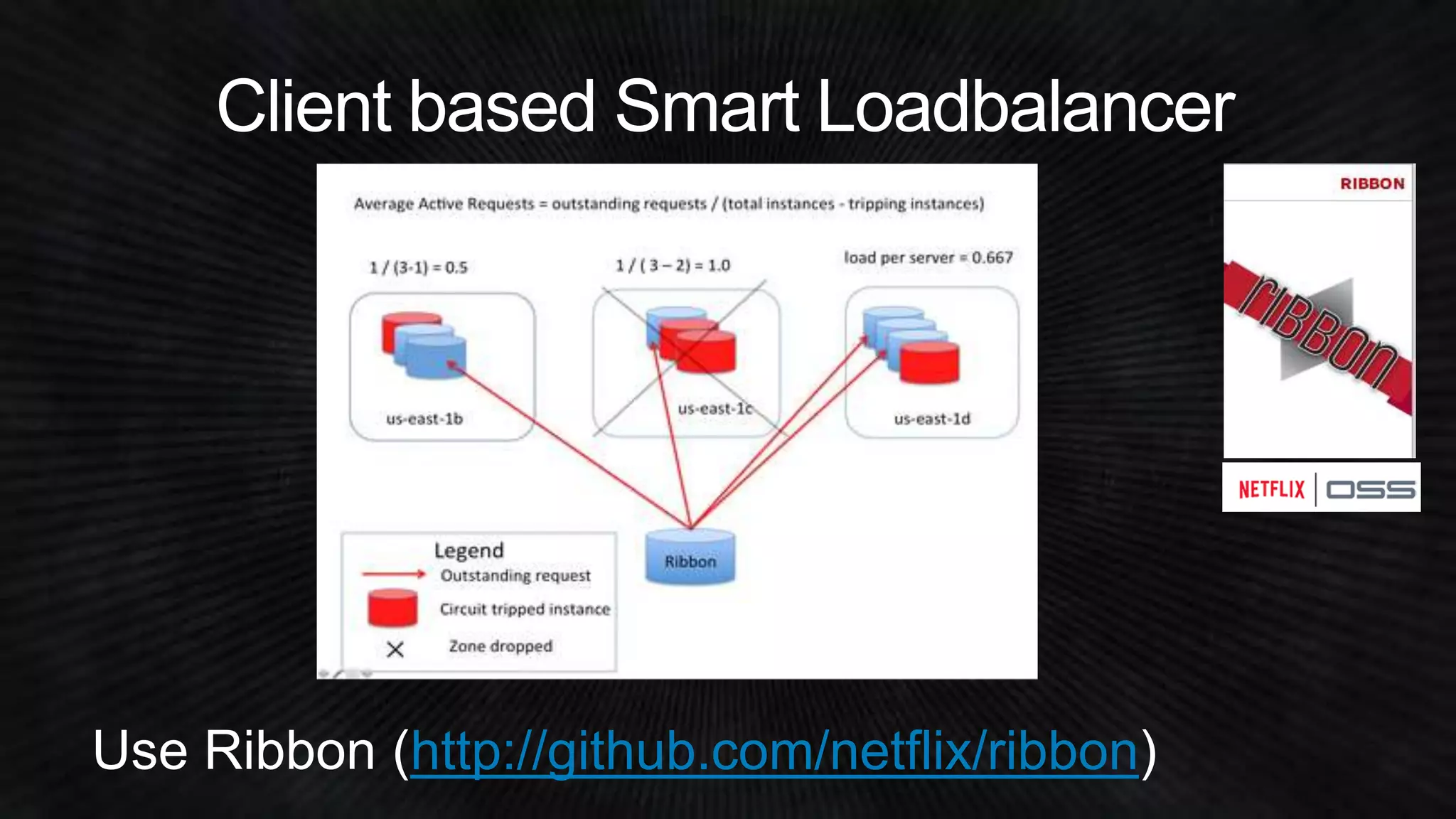 Client based Smart Loadbalancer

Average Active Requests = outstanding requests / (total instances - tripping instances)

1 / (3-1) = 0.5

1 / ( 3 – 2) = 1.0

load per server = 0.667

us-east-1b

us-east-1c

us-east-1d

Ribbon

Legend
Outstanding request
Circuit tripped instance
Zone dropped

RIBBON

ribbon

NETFLIX | OSS

Use Ribbon (http://github.com/netflix/ribbon)